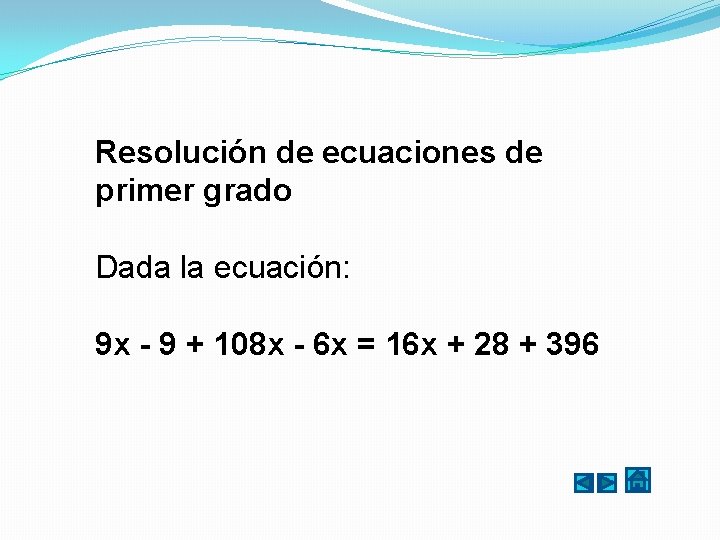 Resolución de ecuaciones de primer grado

Dada la ecuación:

$9x - 9 + 108x - 6x = 16x + 28 + 396$